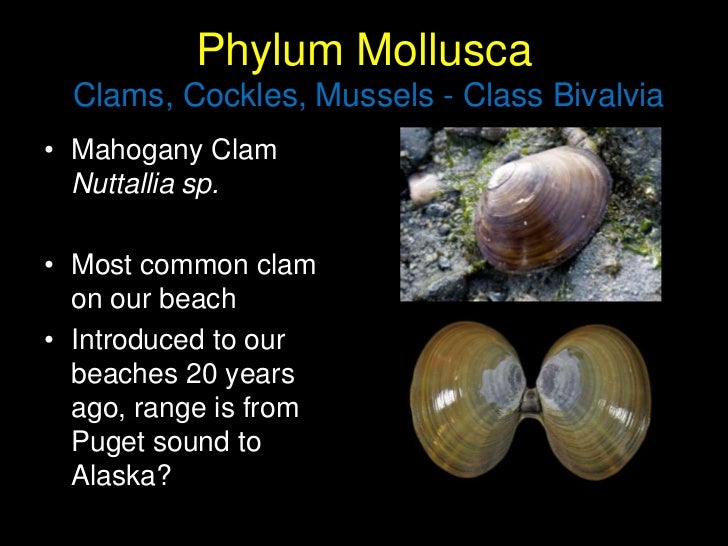 Phylum Mollusca
Clams, Cockles, Mussels - Class Bivalvia

• Mahogany Clam
Nuttallia sp.

• Most common clam on our beach
• Introduced to our beaches 20 years ago, range is from Puget sound to Alaska?